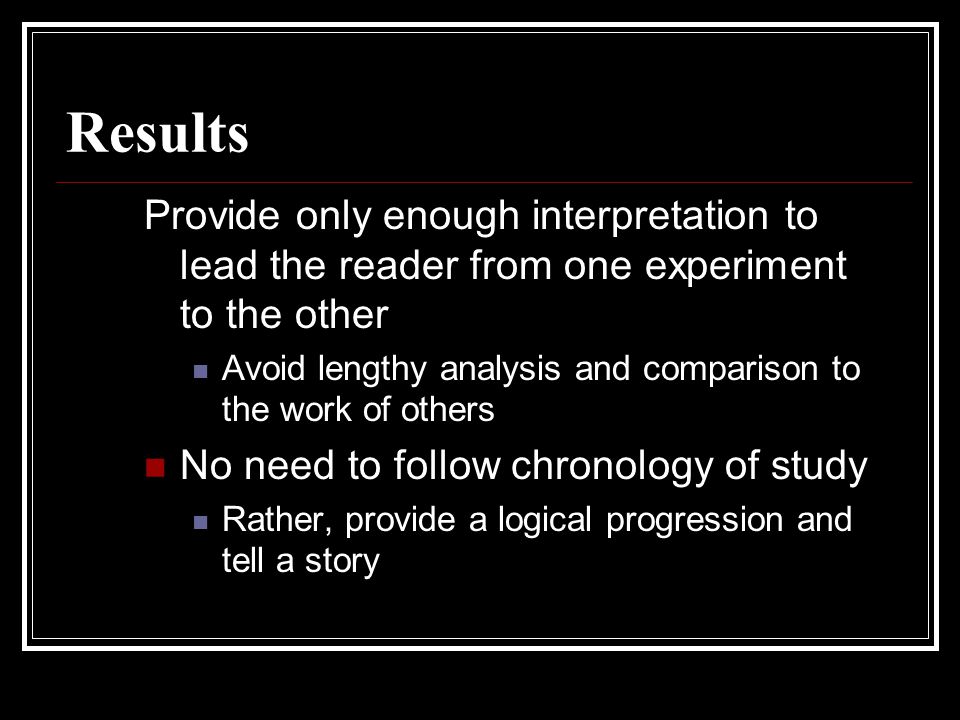 Results

Provide only enough interpretation to lead the reader from one experiment to the other

Avoid lengthy analysis and comparison to the work of others

No need to follow chronology of study

Rather, provide a logical progression and tell a story